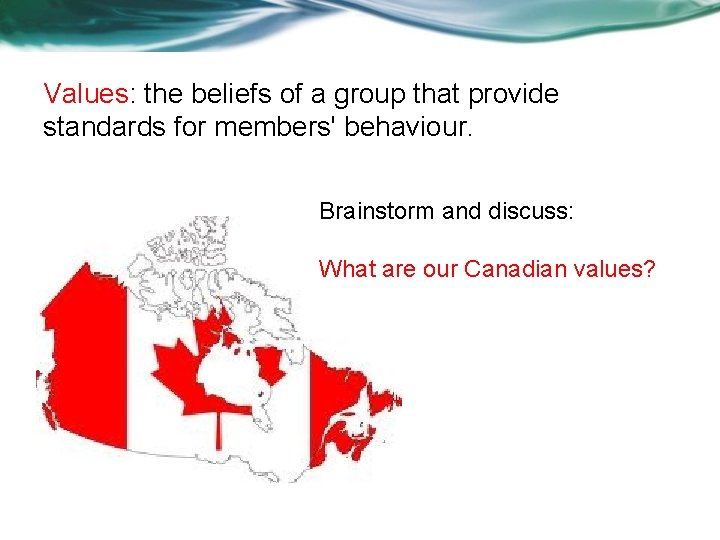 Values: the beliefs of a group that provide standards for members' behaviour.

Brainstorm and discuss:

What are our Canadian values?